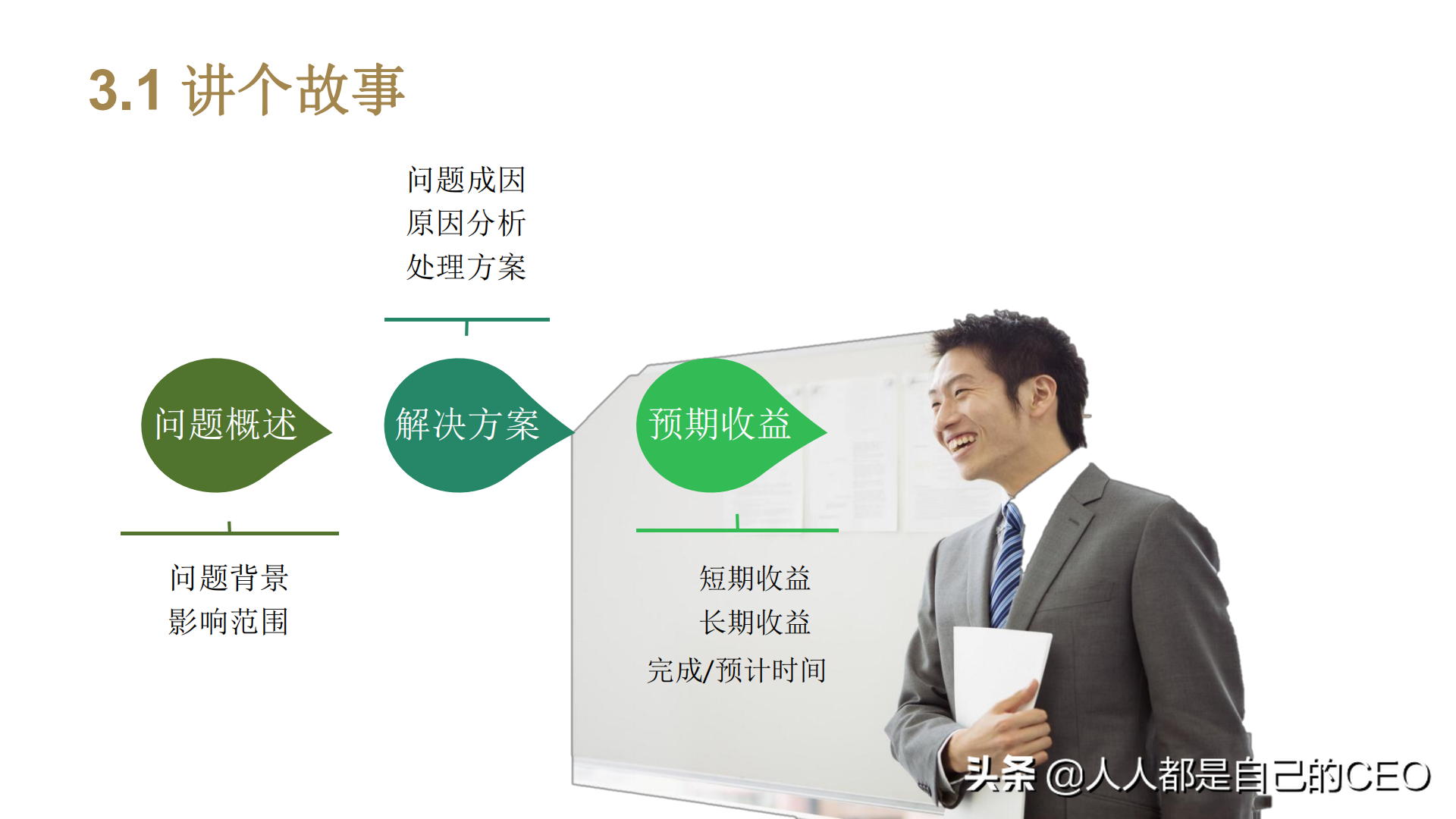 3.1 讲个故事

问题成因
原因分析
处理方案

问题概述

解决方案

预期收益

问题背景
影响范围

短期收益
长期收益
完成/预计时间

头条 @人人都是自己的CEO